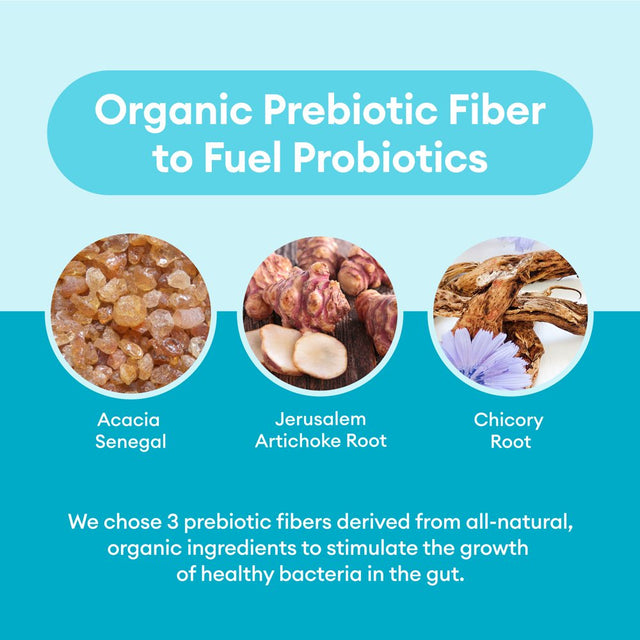 Organic Prebiotic Fiber to Fuel Probiotics

Acacia Senegal

Jerusalem Artichoke Root

Chicory Root

We chose 3 prebiotic fibers derived from all-natural, organic ingredients to stimulate the growth of healthy bacteria in the gut.